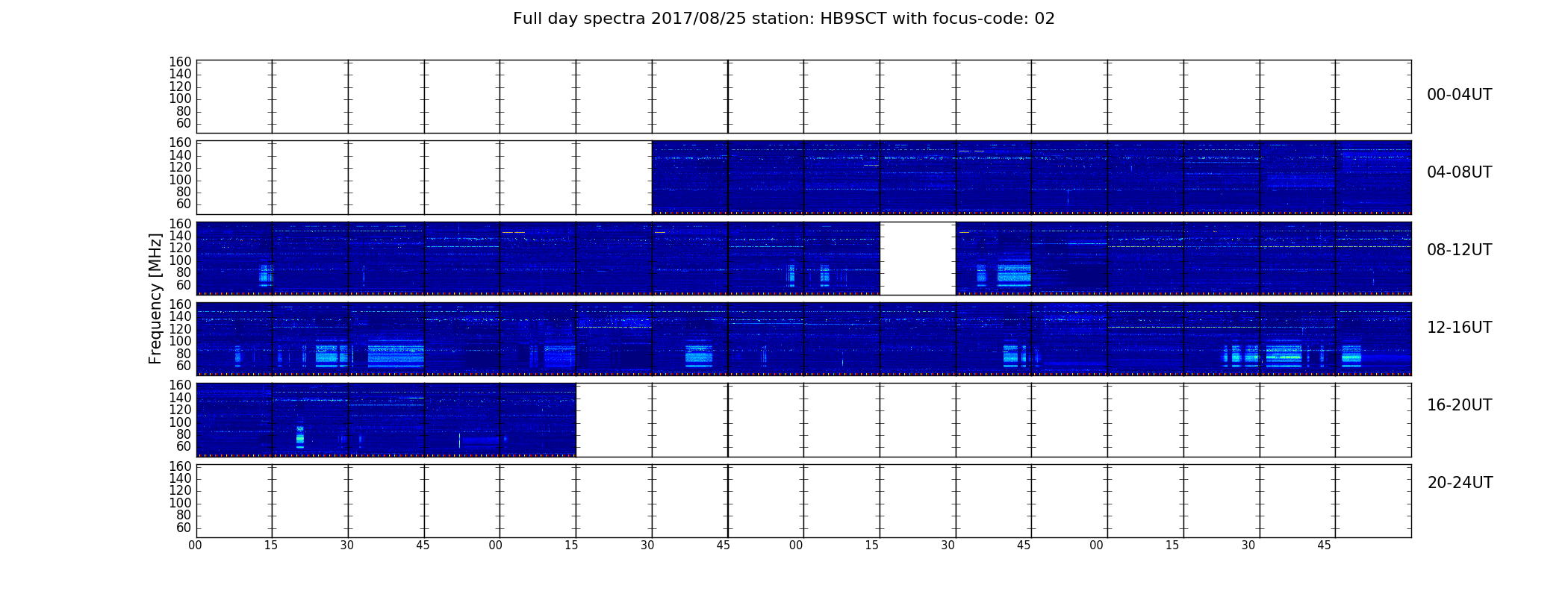 Full day spectra 2017/08/25 station: HB9SCT with focus-code: 02

Frequency [MHz]

160
140
120
100
80
60

00-04UT

160
140
120
100
80
60

04-08UT

160
140
120
100
80
60

08-12UT

160
140
120
100
80
60

12-16UT

160
140
120
100
80
60

16-20UT

160
140
120
100
80
60

20-24UT

00 15 30 45 00 15 30 45 00 15 30 45 00 15 30 45